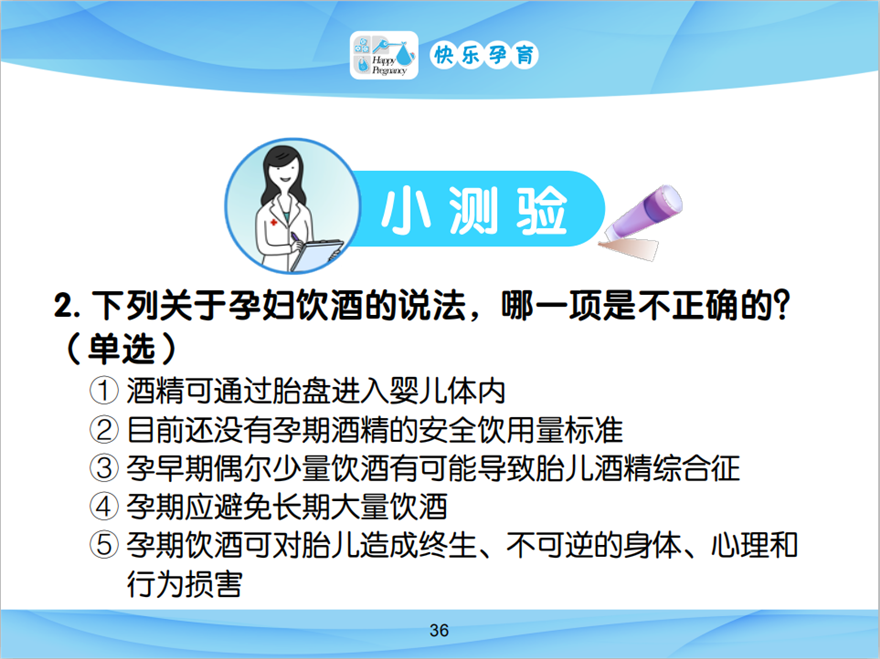 Happy Pregnancy 快乐孕育

小测验

2. 下列关于孕妇饮酒的说法，哪一项是不正确的?（单选）

① 酒精可通过胎盘进入婴儿体内
② 目前还没有孕期酒精的安全饮用量标准
③ 孕早期偶尔少量饮酒有可能导致胎儿酒精综合征
④ 孕期应避免长期大量饮酒
⑤ 孕期饮酒可对胎儿造成终生、不可逆的身体、心理和行为损害

36